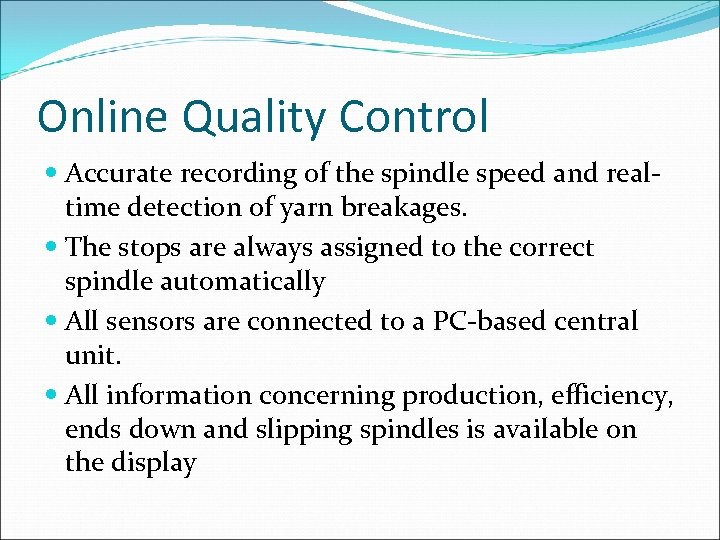 Online Quality Control

- Accurate recording of the spindle speed and real-time detection of yarn breakages.
- The stops are always assigned to the correct spindle automatically
- All sensors are connected to a PC-based central unit.
- All information concerning production, efficiency, ends down and slipping spindles is available on the display